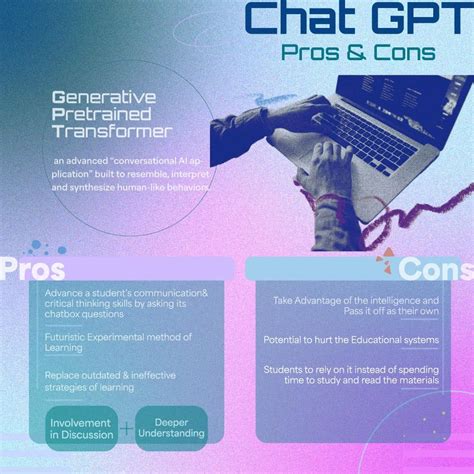 Chat GPT
Pros & Cons

Generative
Pretrained
Transformer

an advanced "conversational AI application" built to resemble, interpret and synthesize human-like behaviors.

Pros

Advance a student's communication& critical thinking skills by asking its chatbox questions

Futuristic Experimental method of Learning

Replace outdated & ineffective strategies of learning

Involvement in Discussion + Deeper Understanding

Cons

Take Advantage of the intelligence and Pass it off as their own

Potential to hurt the Educational systems

Students to rely on it instead of spending time to study and read the materials